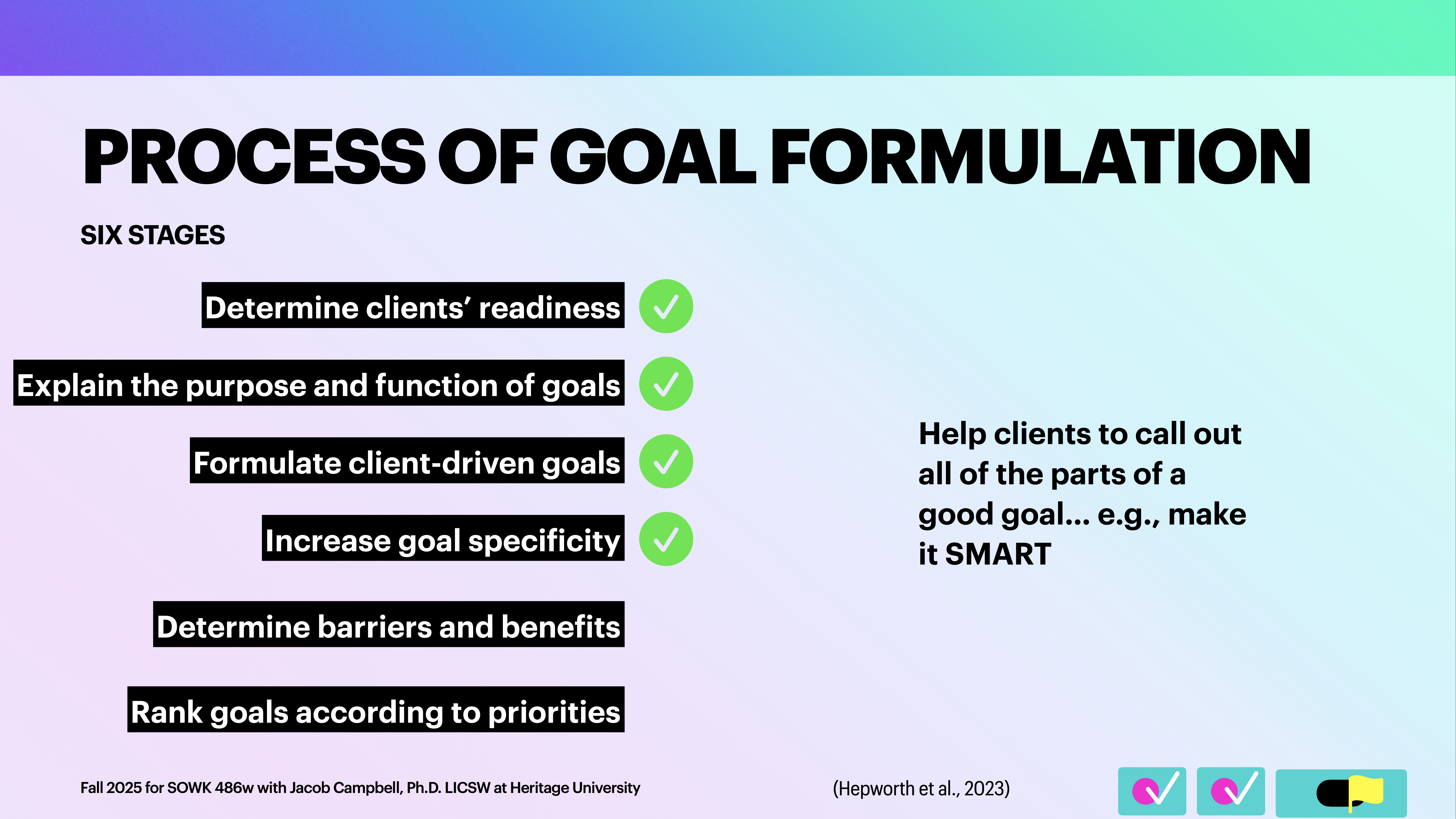 PROCESS OF GOAL FORMULATION

SIX STAGES

Determine clients' readiness

Explain the purpose and function of goals

Formulate client-driven goals

Increase goal specificity

Determine barriers and benefits

Rank goals according to priorities

Help clients to call out all of the parts of a good goal... e.g., make it SMART

Fall 2025 for SOWK 486w with Jacob Campbell, Ph.D. LICSW at Heritage University

(Hepworth et al., 2023)